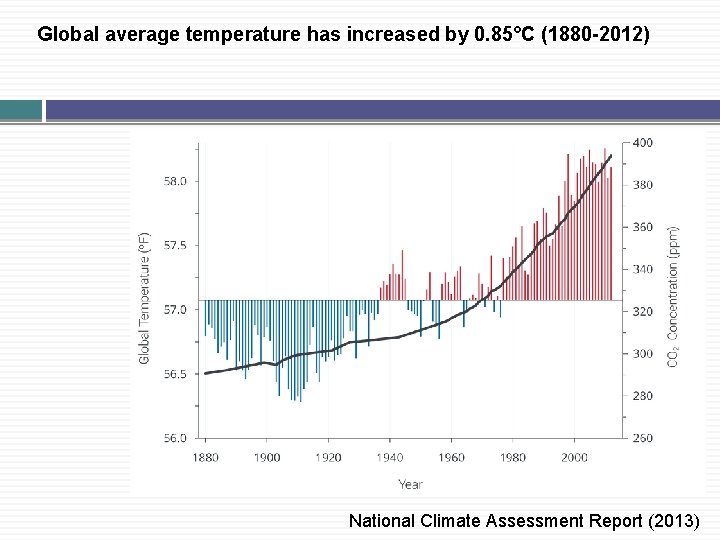 Global average temperature has increased by 0.85°C (1880-2012)

Global Temperature (°F)

58.0
57.5
57.0
56.5
56.0

1880 1900 1920 1940 1960 1980 2000

Year

400
380
360
340
320
300
280
260

$CO_2$ Concentration (ppm)

National Climate Assessment Report (2013)